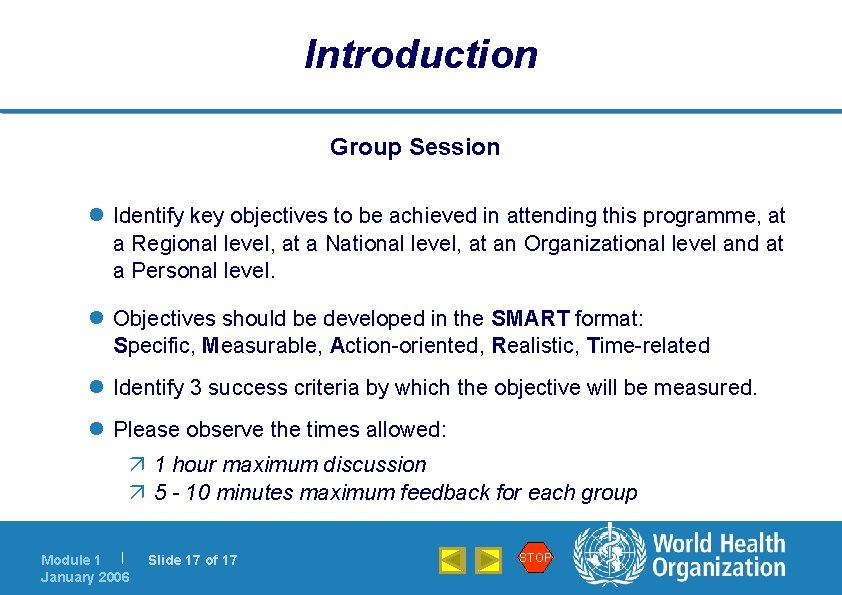 Introduction

Group Session

Identify key objectives to be achieved in attending this programme, at a Regional level, at a National level, at an Organizational level and at a Personal level.

Objectives should be developed in the SMART format: Specific, Measurable, Action-oriented, Realistic, Time-related

Identify 3 success criteria by which the objective will be measured.

Please observe the times allowed:

1 hour maximum discussion

5 - 10 minutes maximum feedback for each group

Module 1 | Slide 17 of 17
January 2006

STOP

World Health Organization